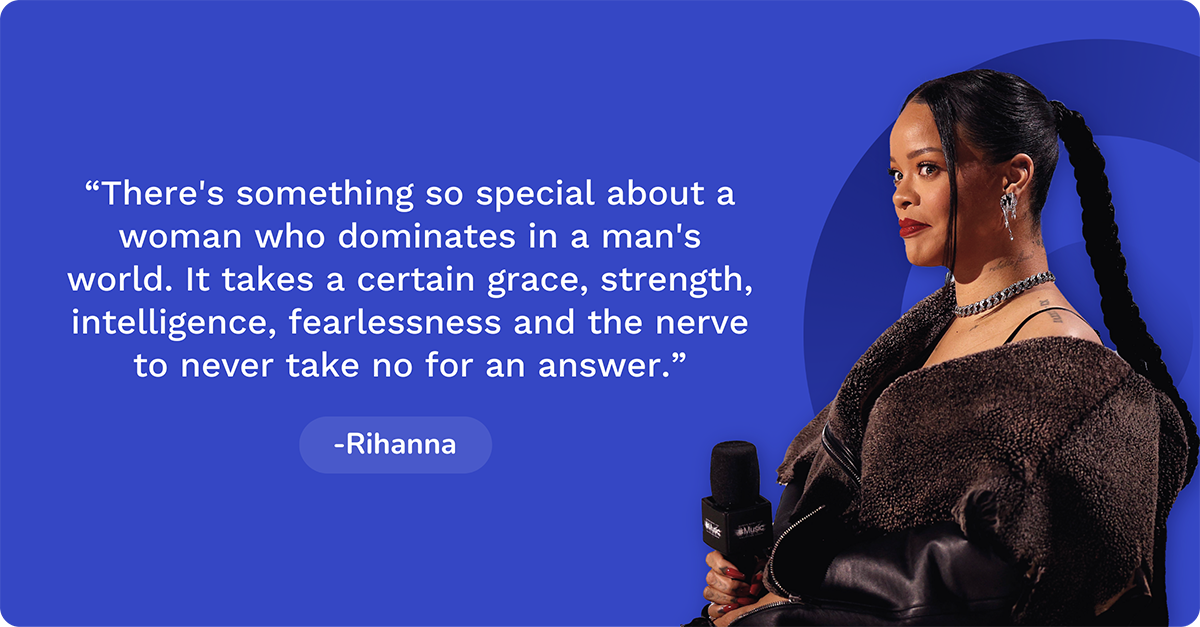 “There's something so special about a woman who dominates in a man's world. It takes a certain grace, strength, intelligence, fearlessness and the nerve to never take no for an answer.”

-Rihanna

Music